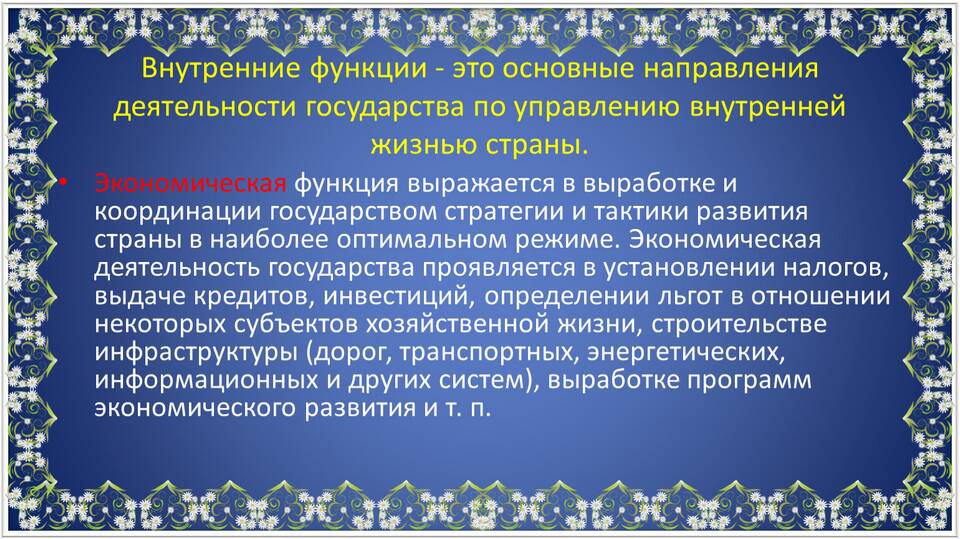 Внутренние функции - это основные направления деятельности государства по управлению внутренней жизнью страны.

• Экономическая функция выражается в выработке и координации государством стратегии и тактики развития страны в наиболее оптимальном режиме. Экономическая деятельность государства проявляется в установлении налогов, выдаче кредитов, инвестиций, определении льгот в отношении некоторых субъектов хозяйственной жизни, строительстве инфраструктуры (дорог, транспортных, энергетических, информационных и других систем), выработке программ экономического развития и т. п.